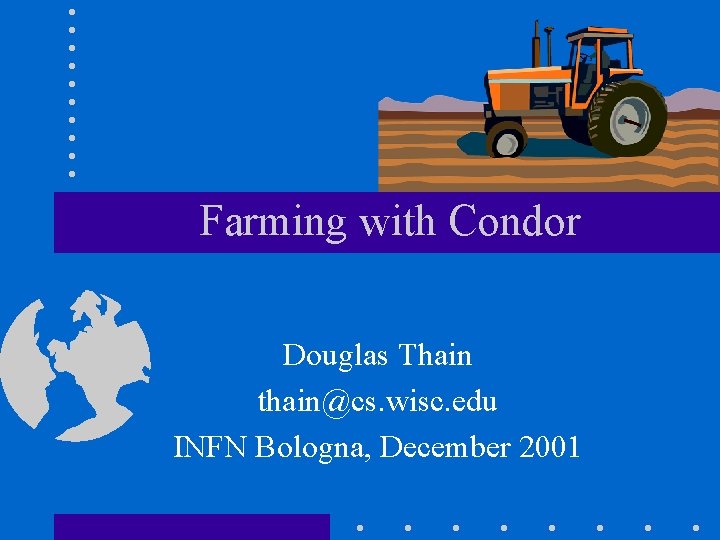 Farming with Condor

Douglas Thain
thain@cs.wisc.edu
INFN Bologna, December 2001